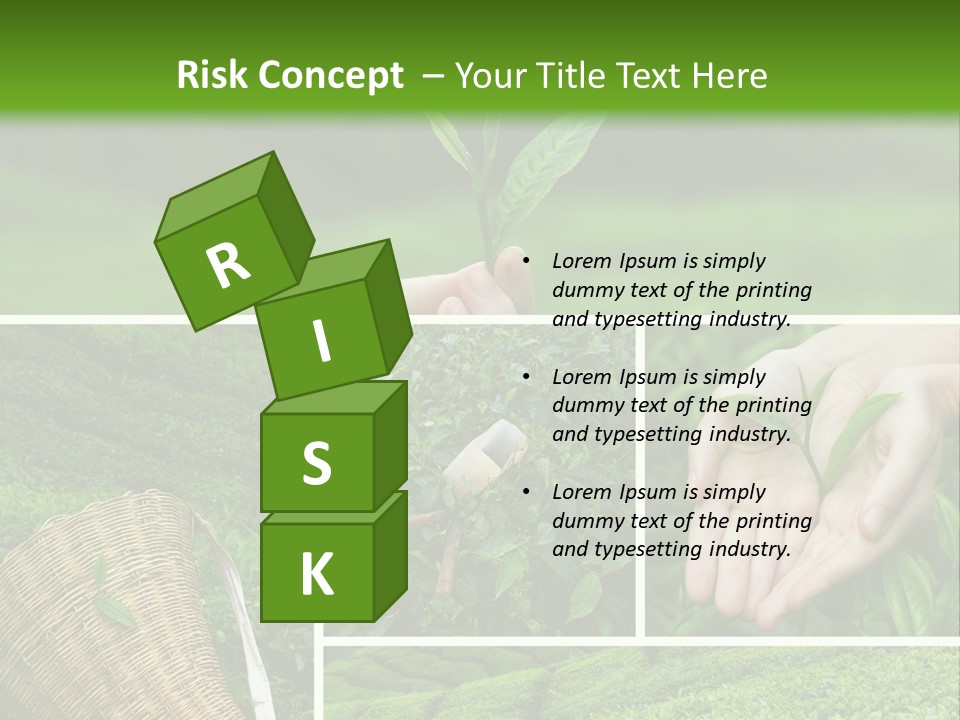 Risk Concept – Your Title Text Here

R
I
S
K

• Lorem Ipsum is simply dummy text of the printing and typesetting industry.

• Lorem Ipsum is simply dummy text of the printing and typesetting industry.

• Lorem Ipsum is simply dummy text of the printing and typesetting industry.